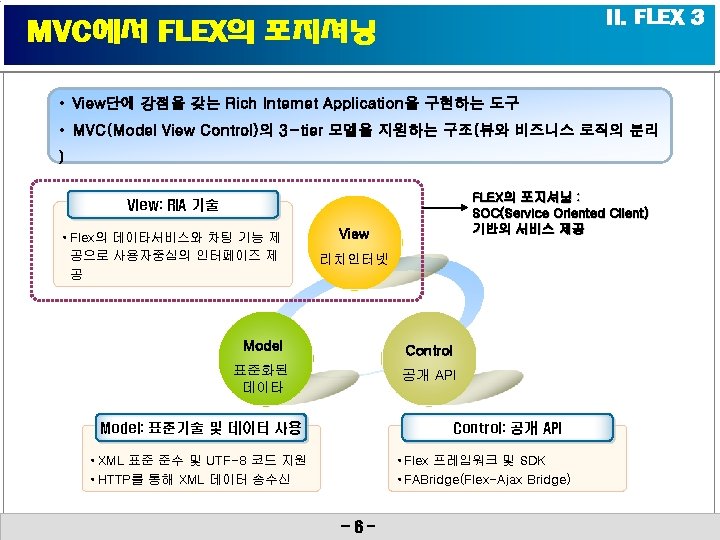 MVC에서 FLEX의 포지셔닝

II. FLEX 3

• View단에 강점을 갖는 Rich Internet Application을 구현하는 도구
• MVC(Model View Control)의 3-tier 모델을 지원하는 구조(뷰와 비즈니스 로직의 분리)

View: RIA 기술

• Flex의 데이타서비스와 차팅 기능 제공으로 사용자중심의 인터페이즈 제공

View
리치인터넷

FLEX의 포지셔닝 : SOC(Service Oriented Client) 기반의 서비스 제공

Model
표준화된 데이타

Control
공개 API

Model: 표준기술 및 데이터 사용

• XML 표준 준수 및 UTF-8 코드 지원
• HTTP를 통해 XML 데이터 송수신

Control: 공개 API

• Flex 프레임워크 및 SDK
• FABridge(Flex-Ajax Bridge)

- 6 -